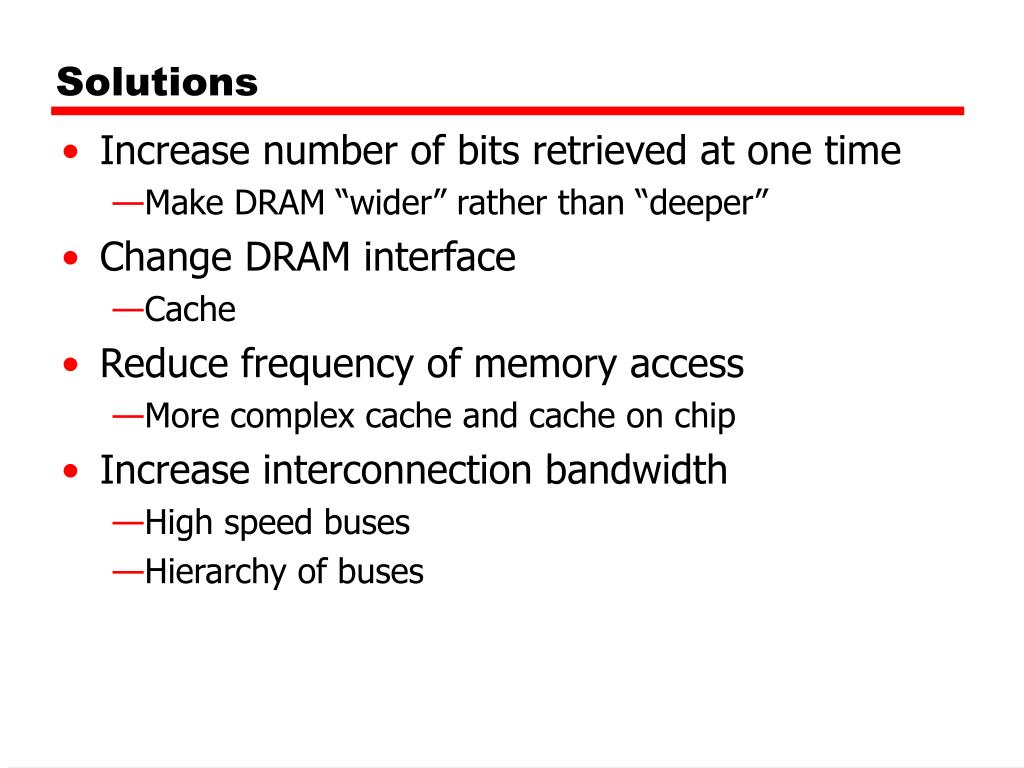 Solutions

• Increase number of bits retrieved at one time
—Make DRAM “wider” rather than “deeper”
• Change DRAM interface
—Cache
• Reduce frequency of memory access
—More complex cache and cache on chip
• Increase interconnection bandwidth
—High speed buses
—Hierarchy of buses